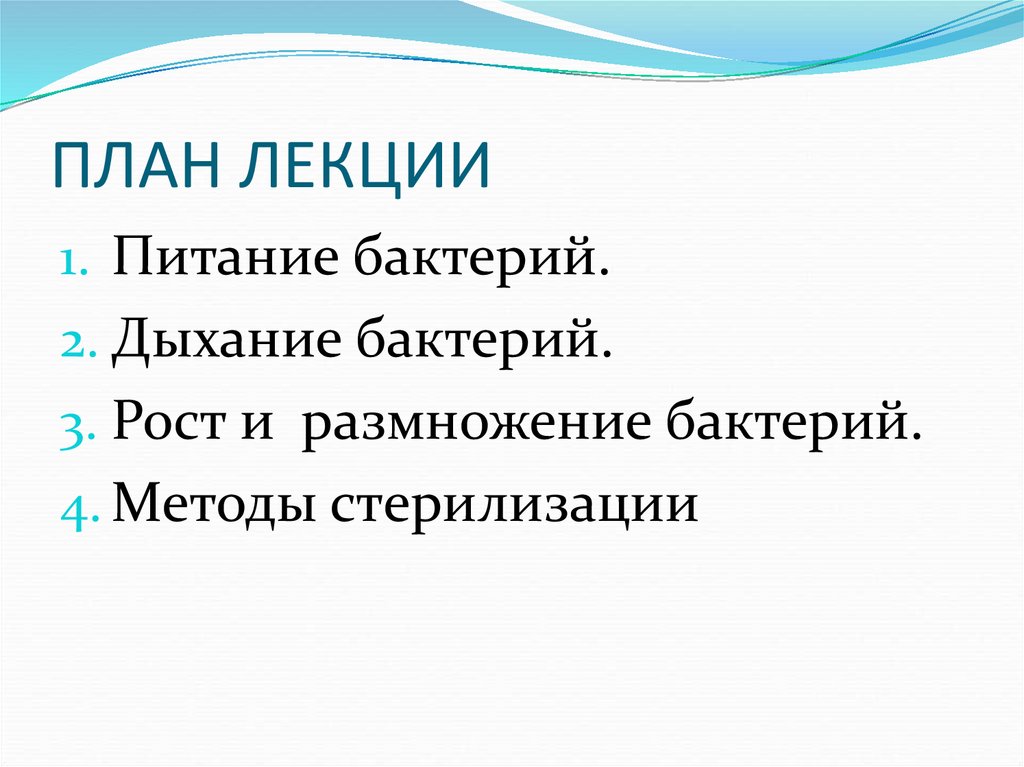 ПЛАН ЛЕКЦИИ

1. Питание бактерий.
2. Дыхание бактерий.
3. Рост и размножение бактерий.
4. Методы стерилизации